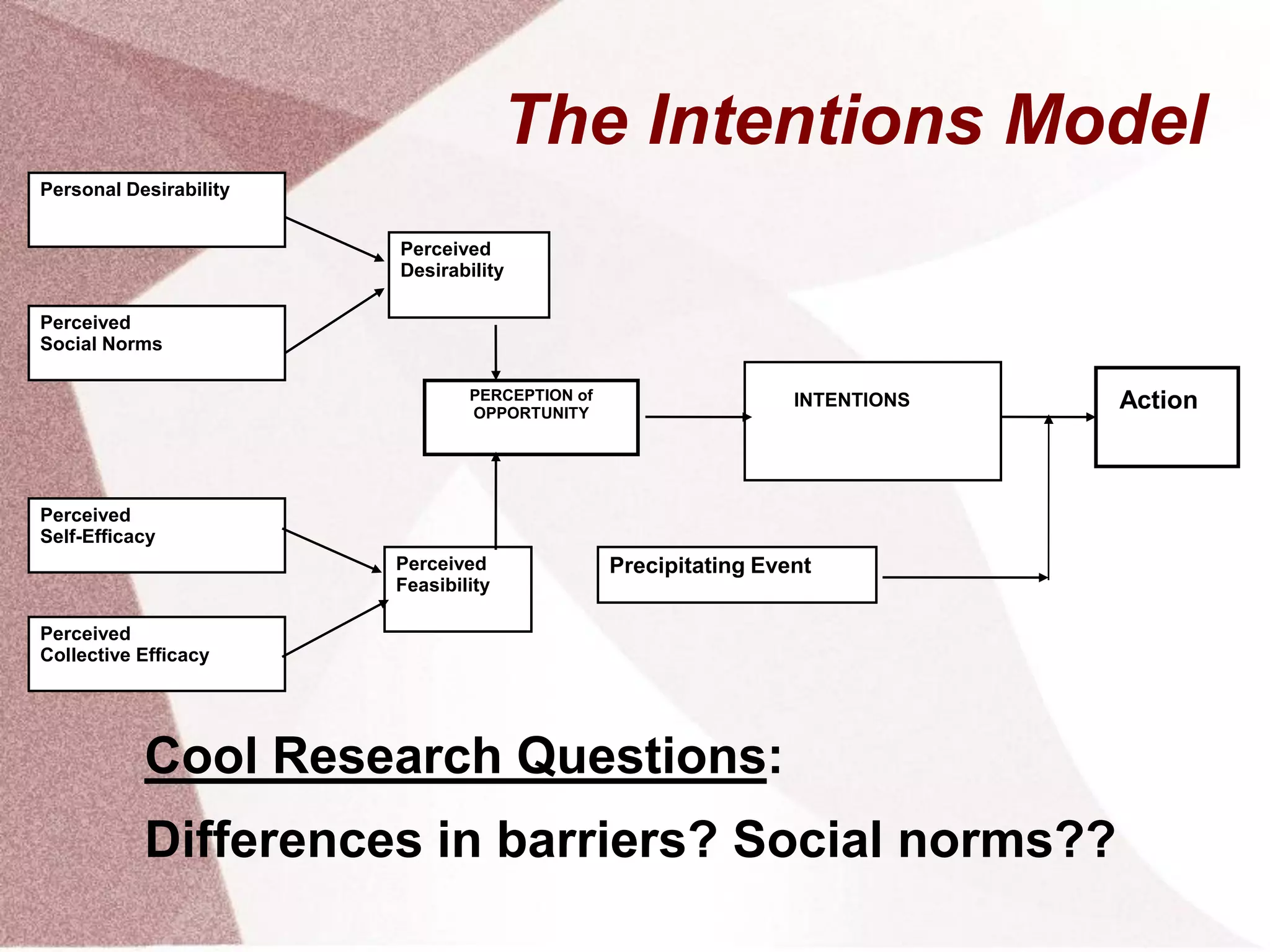 The Intentions Model

Personal Desirability

Perceived Social Norms

Perceived Desirability

PERCEPTION of OPPORTUNITY

INTENTIONS

Action

Perceived Self-Efficacy

Perceived Collective Efficacy

Perceived Feasibility

Precipitating Event

Cool Research Questions:

Differences in barriers? Social norms??